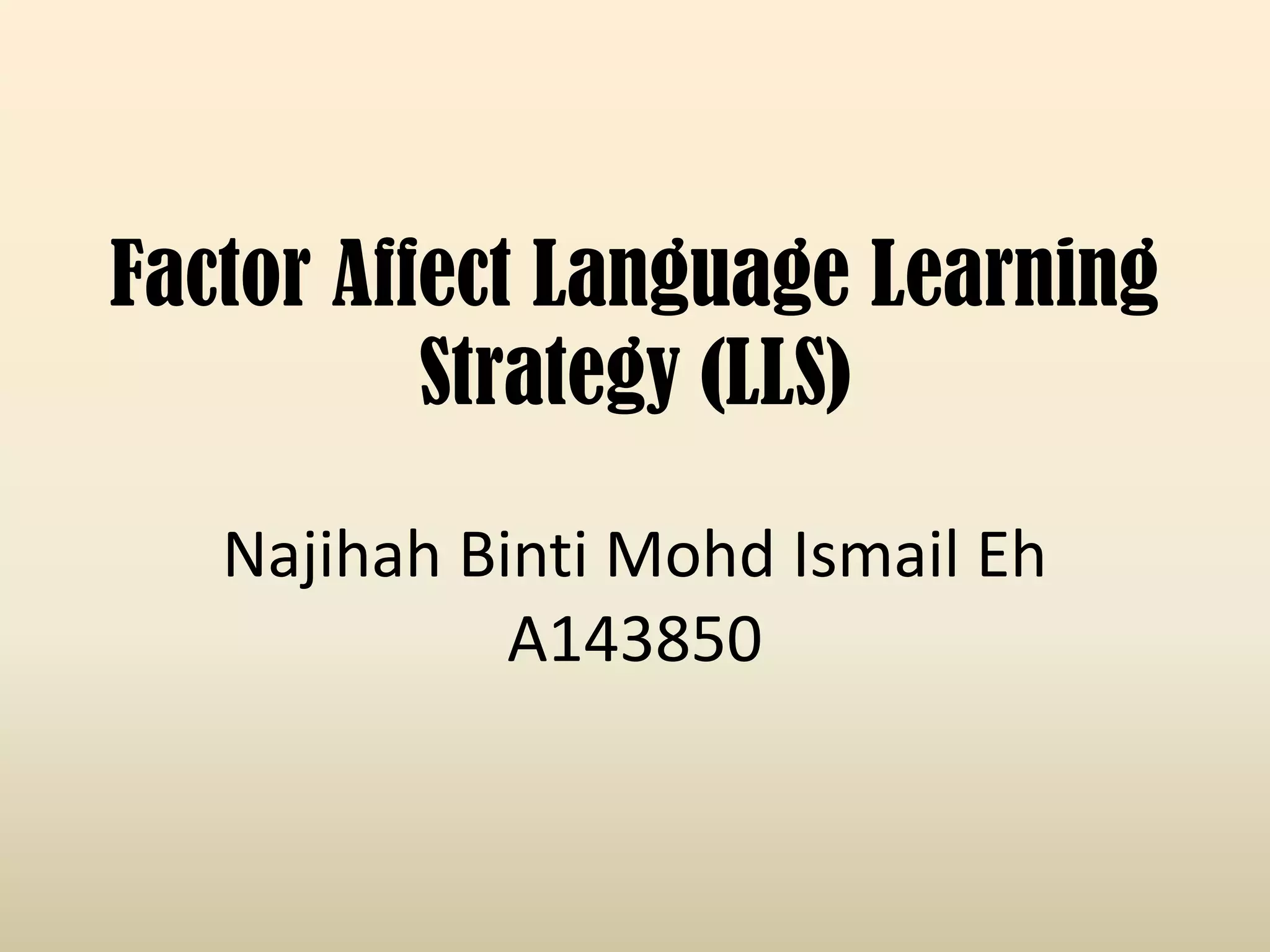 Factor Affect Language Learning Strategy (LLS)

Najihah Binti Mohd Ismail Eh
A143850